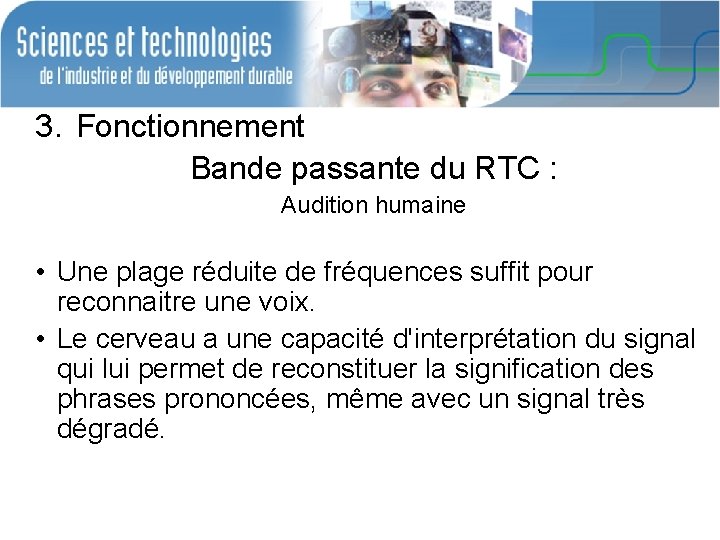 Sciences et technologies
de l'industrie et du développement durable

3. Fonctionnement

Bande passante du RTC :

Audition humaine

• Une plage réduite de fréquences suffit pour reconnaitre une voix.

• Le cerveau a une capacité d'interprétation du signal qui lui permet de reconstituer la signification des phrases prononcées, même avec un signal très dégradé.